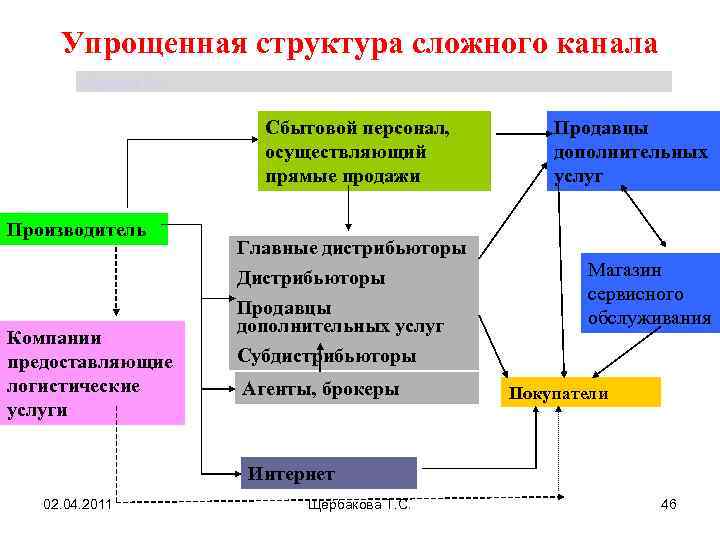 Упрощенная структура сложного канала

Сбытовой персонал, осуществляющий прямые продажи

Продавцы дополнительных услуг

Производитель

Главные дистрибьюторы

Дистрибьюторы

Продавцы дополнительных услуг

Субдистрибьюторы

Магазин сервисного обслуживания

Компании предоставляющие логистические услуги

Агенты, брокеры

Покупатели

Интернет

02.04.2011

Щербакова Т.С.

46